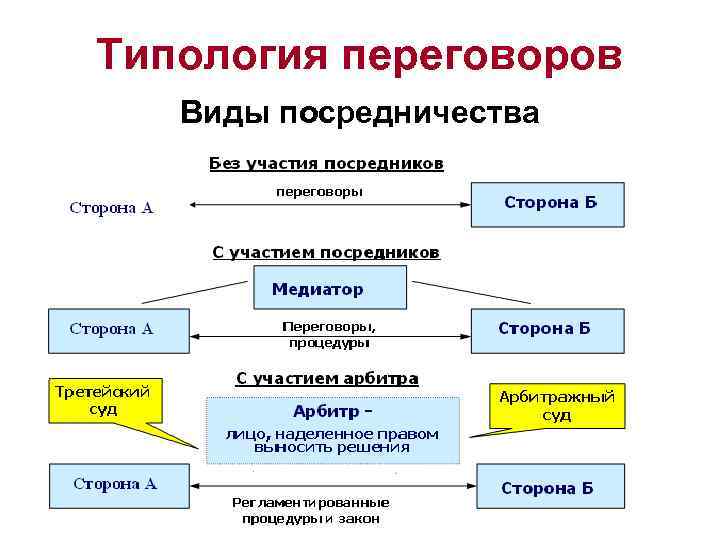 Типология переговоров

Виды посредничества

Без участия посредников

Сторона А

переговоры

Сторона Б

С участием посредников

Медиатор

Сторона А

Переговоры, процедуры

Сторона Б

С участием арбитра

Третейский суд

Арбитр – лицо, наделенное правом выносить решения

Арбитражный суд

Сторона А

Регламентированные процедуры и закон

Сторона Б